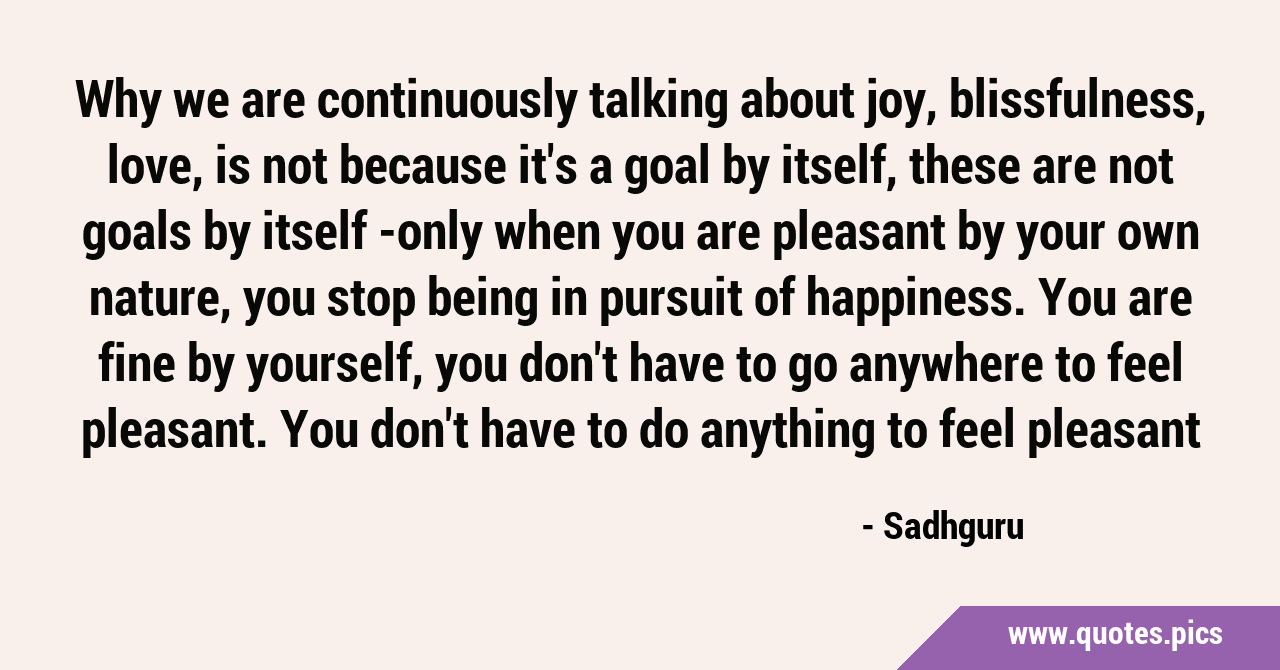 Why we are continuously talking about joy, blissfulness, love, is not because it's a goal by itself, these are not goals by itself -only when you are pleasant by your own nature, you stop being in pursuit of happiness. You are fine by yourself, you don't have to go anywhere to feel pleasant. You don't have to do anything to feel pleasant

- Sadhguru

www.quotes.pics